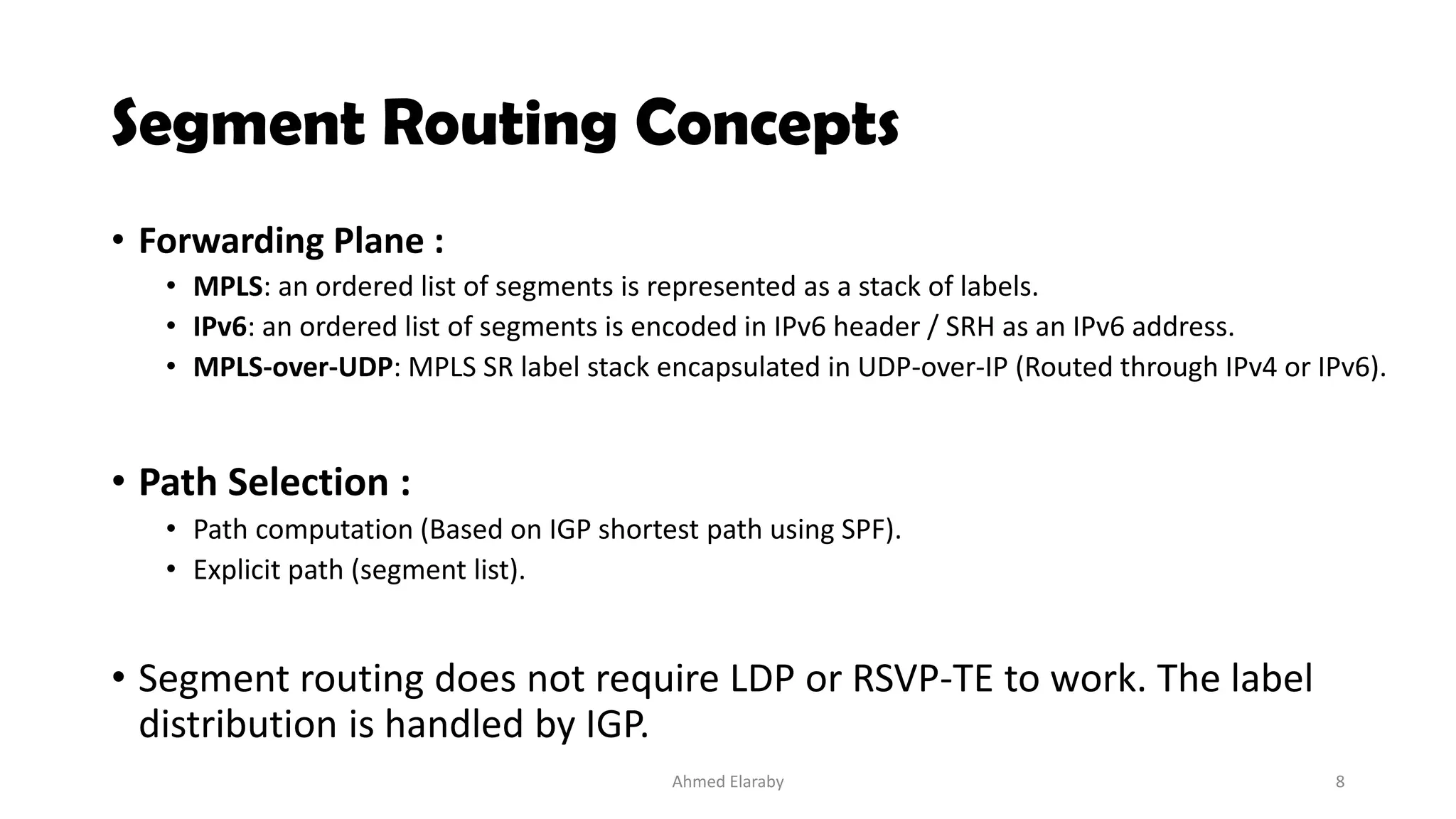 Segment Routing Concepts

• Forwarding Plane :
  • MPLS: an ordered list of segments is represented as a stack of labels.
  • IPv6: an ordered list of segments is encoded in IPv6 header / SRH as an IPv6 address.
  • MPLS-over-UDP: MPLS SR label stack encapsulated in UDP-over-IP (Routed through IPv4 or IPv6).

• Path Selection :
  • Path computation (Based on IGP shortest path using SPF).
  • Explicit path (segment list).

• Segment routing does not require LDP or RSVP-TE to work. The label distribution is handled by IGP.

Ahmed Elaraby

8